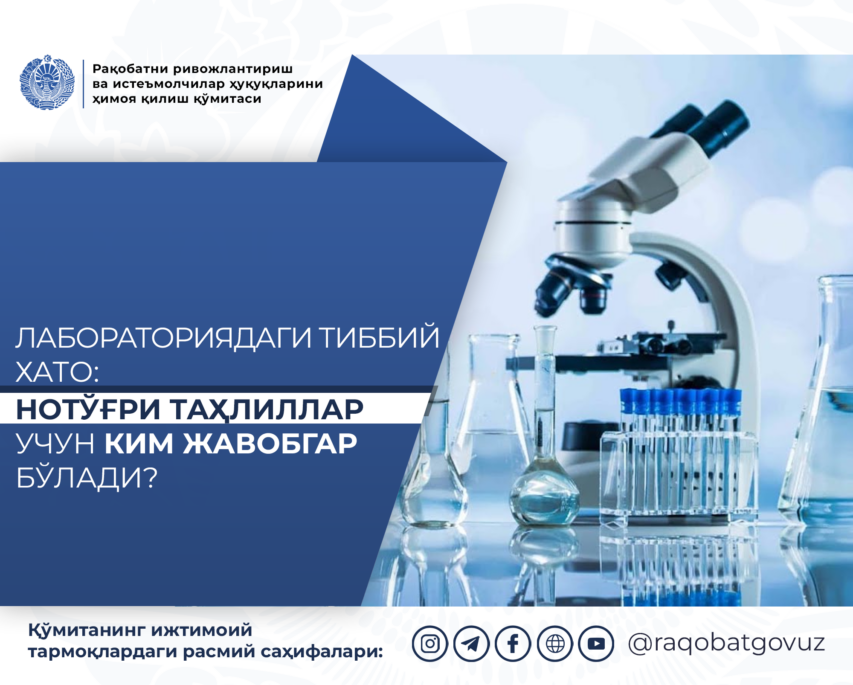 Рақобатни ривожлантириш ва истеъмолчилар ҳуқуқларини ҳимоя қилиш қўмитаси

ЛАБОРАТОРИЯДАГИ ТИББИЙ ХАТО: НОТЎҒРИ ТАҲЛИЛЛАР УЧУН КИМ ЖАВОБГАР БЎЛАДИ?

Қўмитанинг ижтимоий тармоқлардаги расмий саҳифалари:

@raqobatgovuz